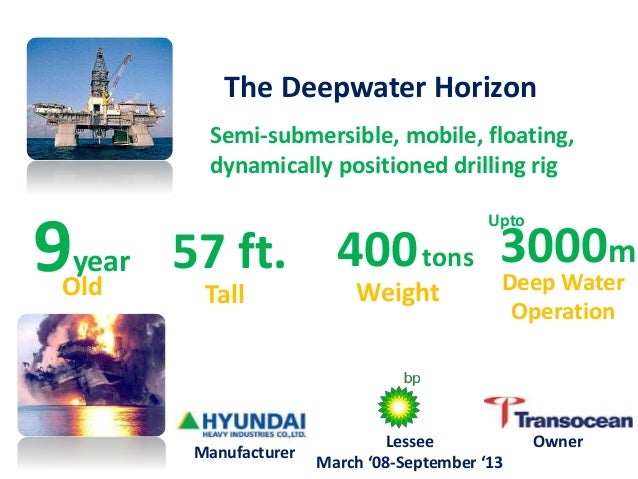 The Deepwater Horizon

Semi-submersible, mobile, floating, dynamically positioned drilling rig

9 year
Old

57 ft.
Tall

400 tons
Weight

Upto
3000m
Deep Water Operation

HYUNDAI
HEAVY INDUSTRIES CO.,LTD.
Manufacturer

bp
Lessee
March '08-September '13

Transocean
Owner